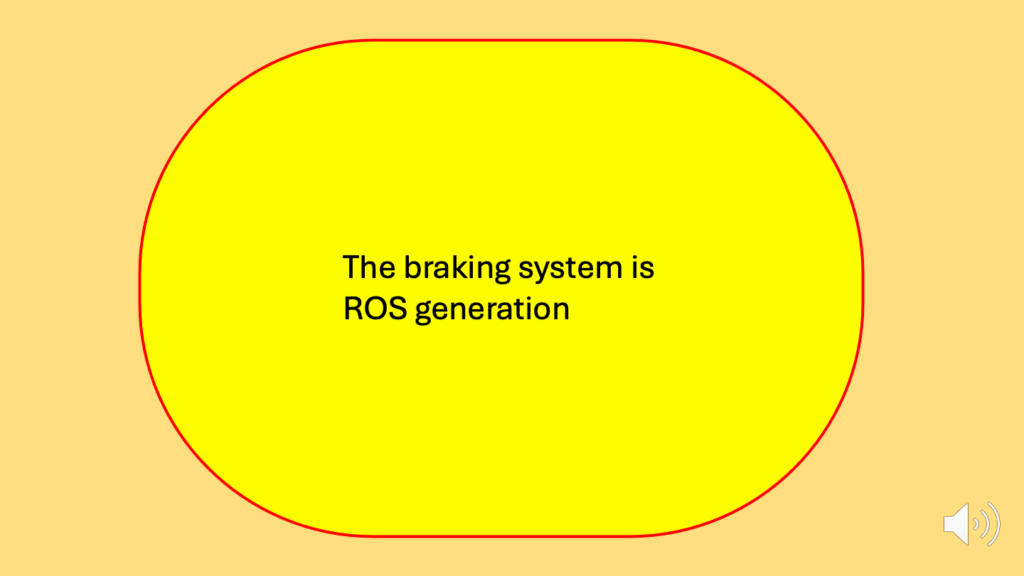 The braking system is ROS generation